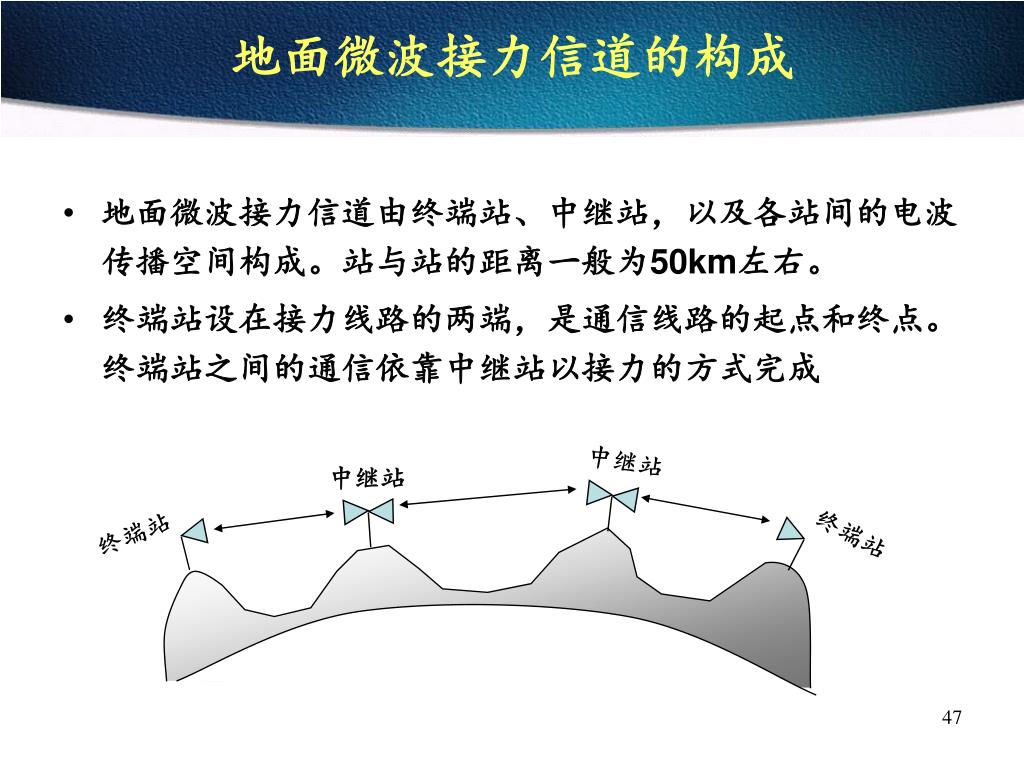 地面微波接力信道的构成

• 地面微波接力信道由终端站、中继站，以及各站间的电波传播空间构成。站与站的距离一般为50km左右。

• 终端站设在接力线路的两端，是通信线路的起点和终点。终端站之间的通信依靠中继站以接力的方式完成

终端站

中继站

中继站

终端站

47